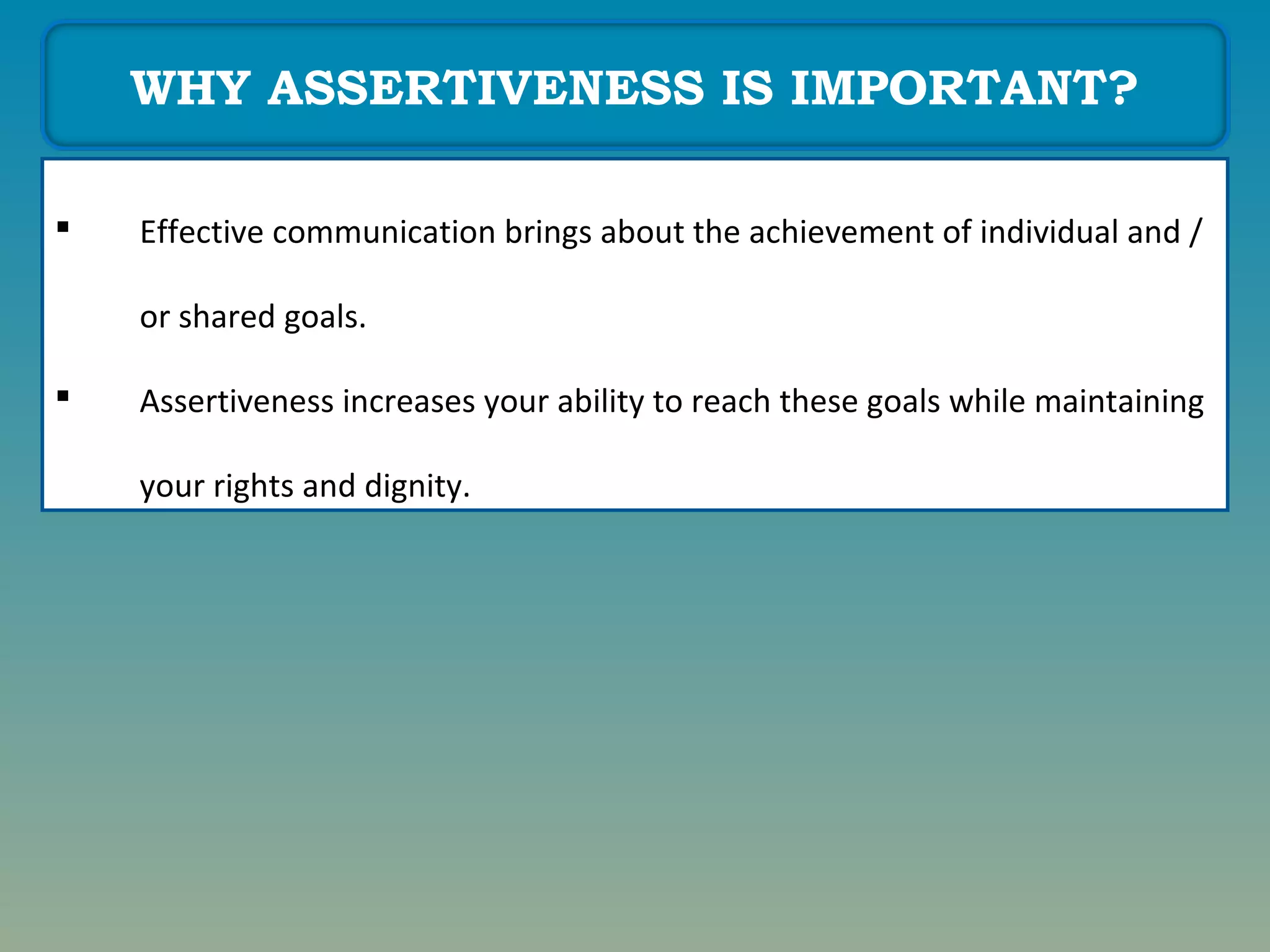 WHY ASSERTIVENESS IS IMPORTANT?

▪ Effective communication brings about the achievement of individual and / or shared goals.

▪ Assertiveness increases your ability to reach these goals while maintaining your rights and dignity.